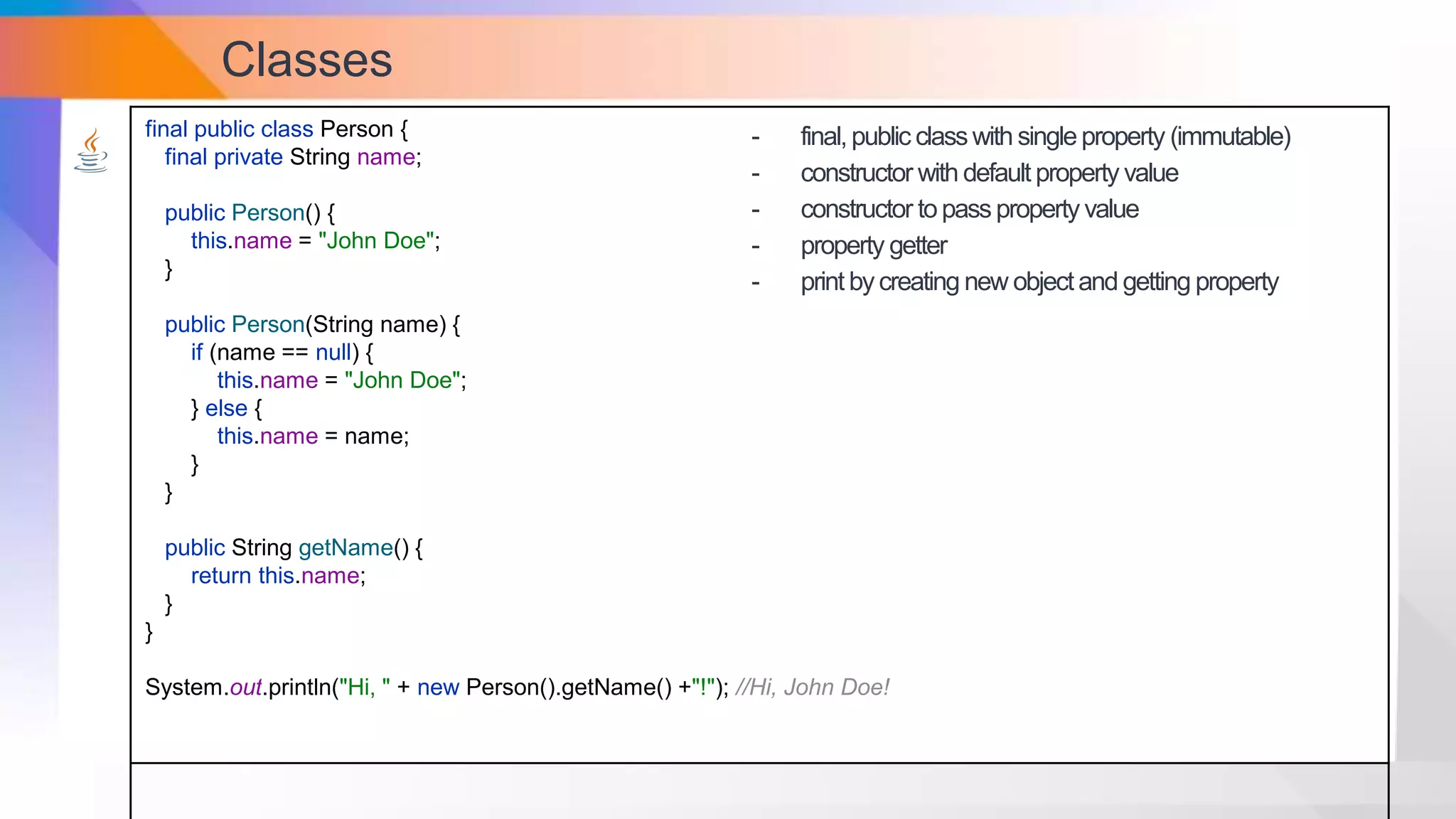 Classes

final public class Person {
  final private String name;

  public Person() {
    this.name = "John Doe";
  }

  public Person(String name) {
    if (name == null) {
      this.name = "John Doe";
    } else {
      this.name = name;
    }
  }

  public String getName() {
    return this.name;
  }
}

System.out.println("Hi, " + new Person().getName() +"!"); //Hi, John Doe!

- final, public class with single property (immutable)
- constructor with default property value
- constructor to pass property value
- property getter
- print by creating new object and getting property